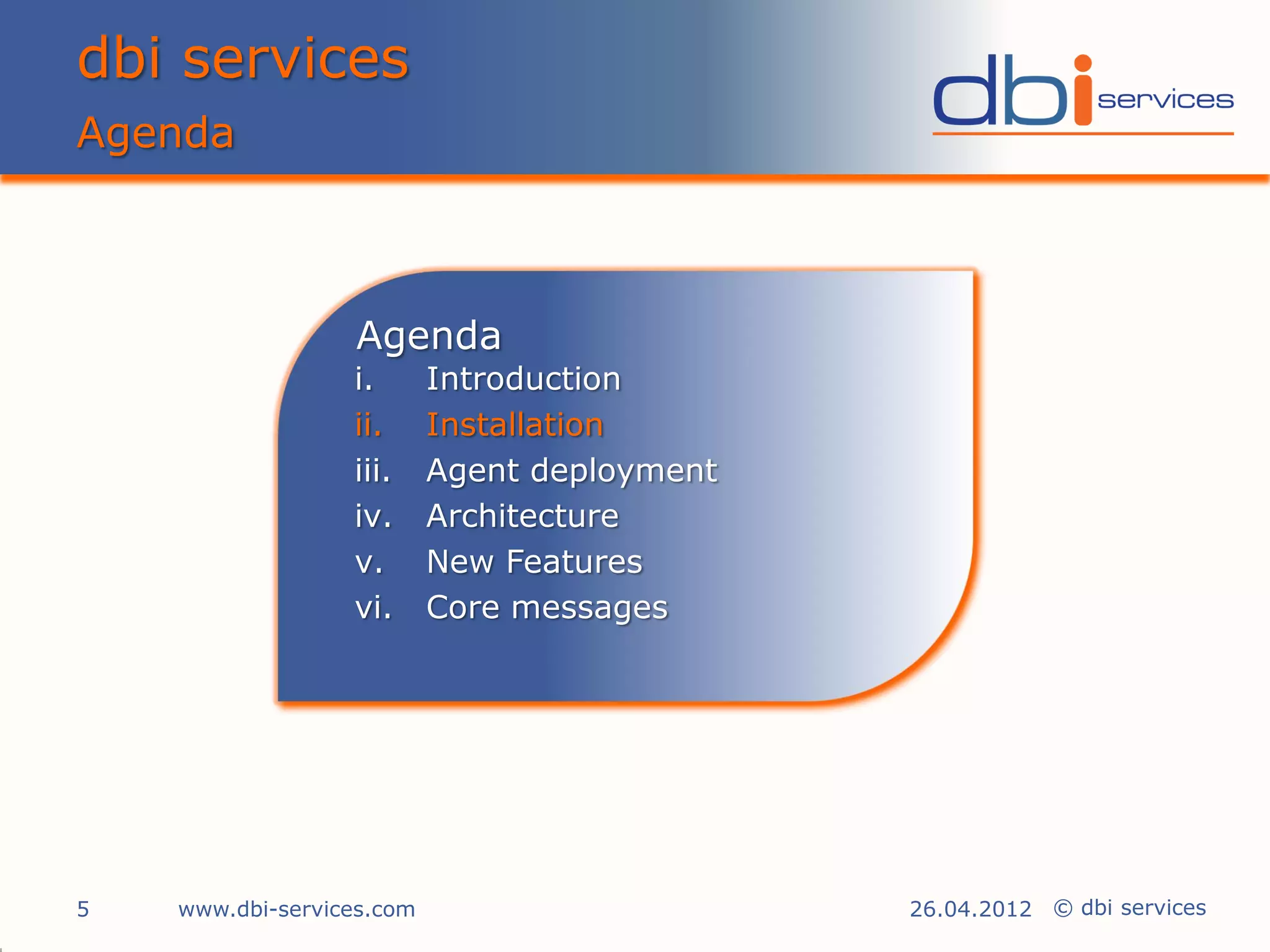 dbi services
Agenda

dbi services

Agenda
i. Introduction
ii. Installation
iii. Agent deployment
iv. Architecture
v. New Features
vi. Core messages

5 www.dbi-services.com 26.04.2012 © dbi services